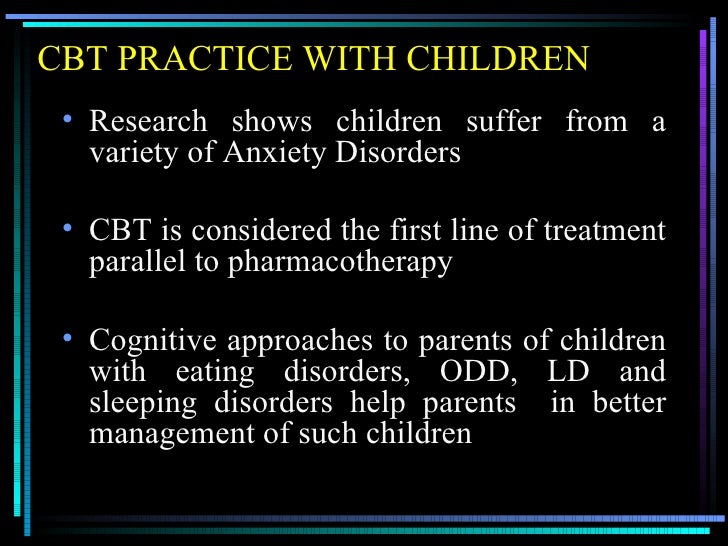 CBT PRACTICE WITH CHILDREN

• Research shows children suffer from a variety of Anxiety Disorders

• CBT is considered the first line of treatment parallel to pharmacotherapy

• Cognitive approaches to parents of children with eating disorders, ODD, LD and sleeping disorders help parents in better management of such children